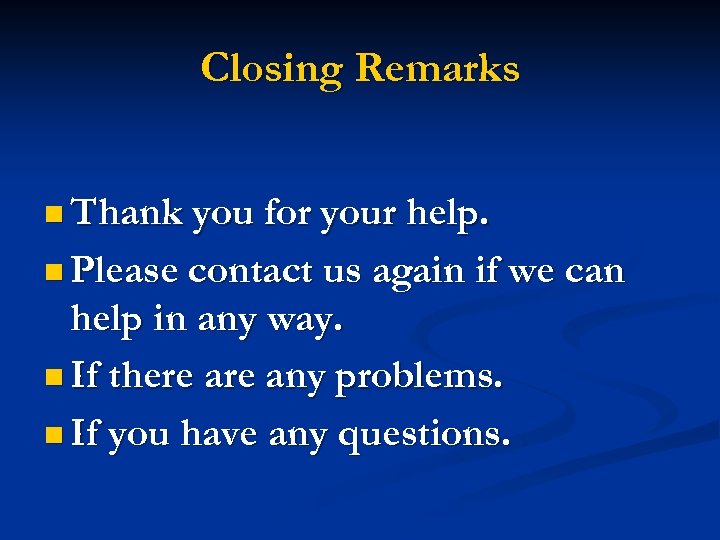 Closing Remarks

- Thank you for your help.
- Please contact us again if we can help in any way.
- If there are any problems.
- If you have any questions.